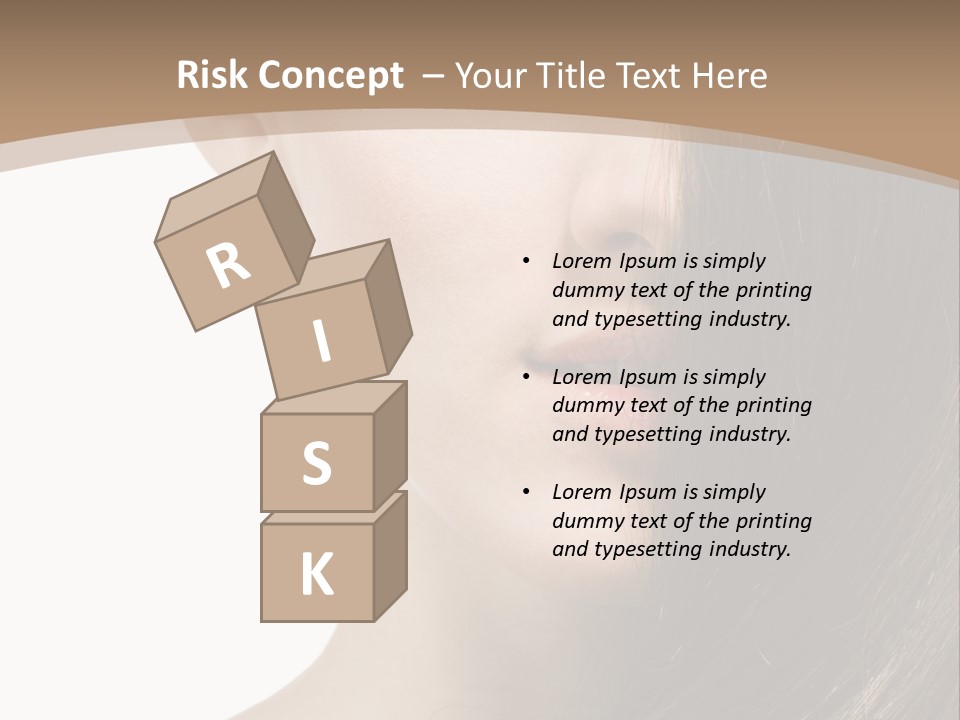 Risk Concept – Your Title Text Here

R
I
S
K

• Lorem Ipsum is simply dummy text of the printing and typesetting industry.

• Lorem Ipsum is simply dummy text of the printing and typesetting industry.

• Lorem Ipsum is simply dummy text of the printing and typesetting industry.